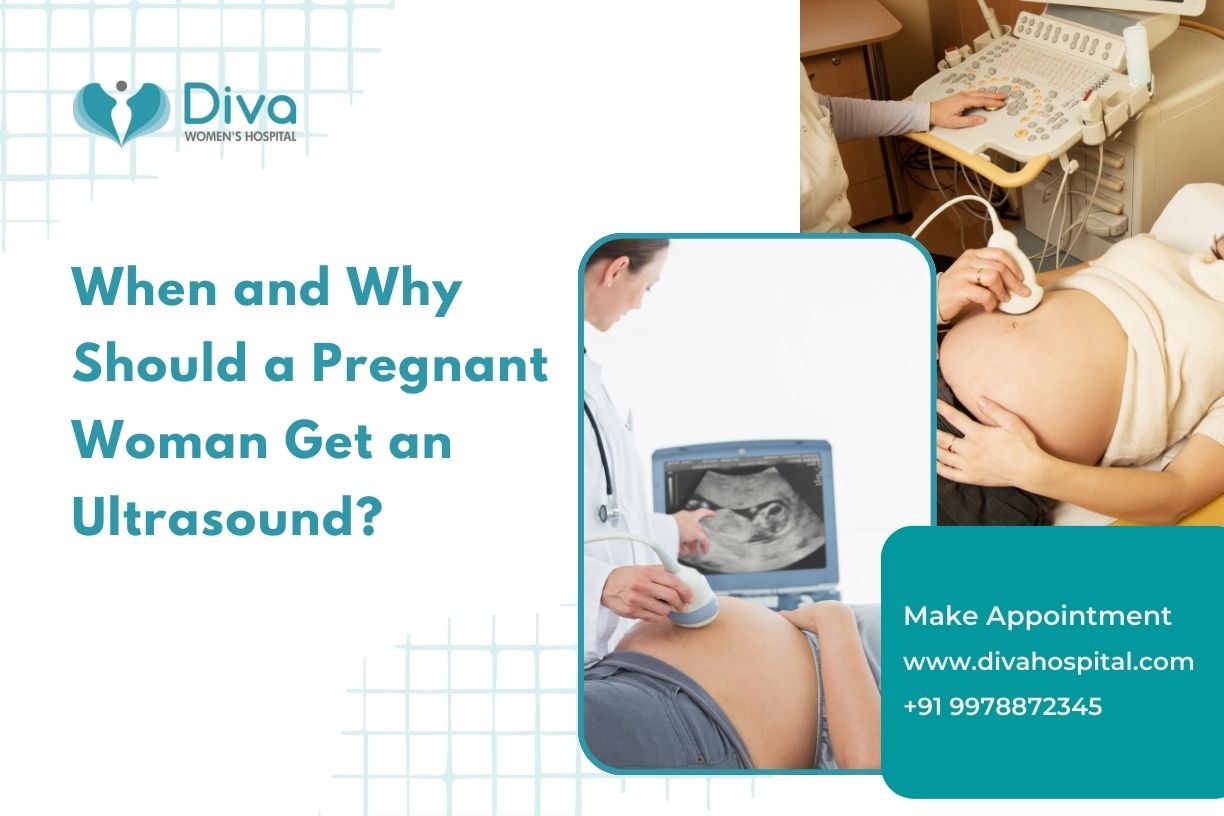 Diva
WOMEN'S HOSPITAL

When and Why Should a Pregnant Woman Get an Ultrasound?

Make Appointment
www.divahospital.com
+91 9978872345